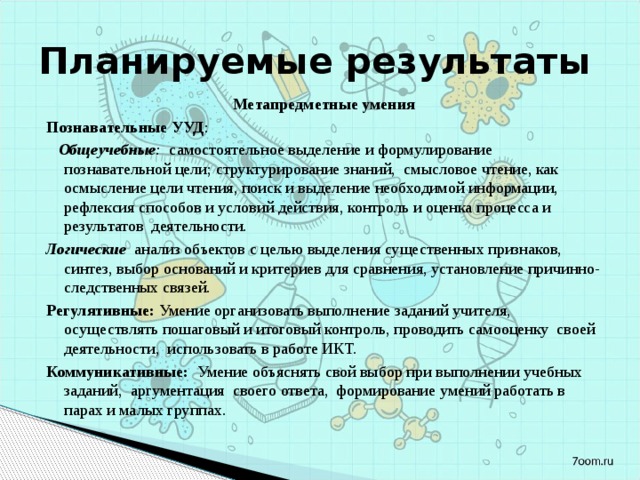 Планируемые результаты

Метапредметные умения

Познавательные УУД:

Общеучебные: самостоятельное выделение и формулирование познавательной цели; структурирование знаний, смысловое чтение, как осмысление цели чтения, поиск и выделение необходимой информации, рефлексия способов и условий действия, контроль и оценка процесса и результатов деятельности.

Логические анализ объектов с целью выделения существенных признаков, синтез, выбор оснований и критериев для сравнения, установление причинно-следственных связей.

Регулятивные: Умение организовать выполнение заданий учителя, осуществлять пошаговый и итоговый контроль, проводить самооценку своей деятельности, использовать в работе ИКТ.

Коммуникативные: Умение объяснять свой выбор при выполнении учебных заданий, аргументация своего ответа, формирование умений работать в парах и малых группах.

7oom.ru